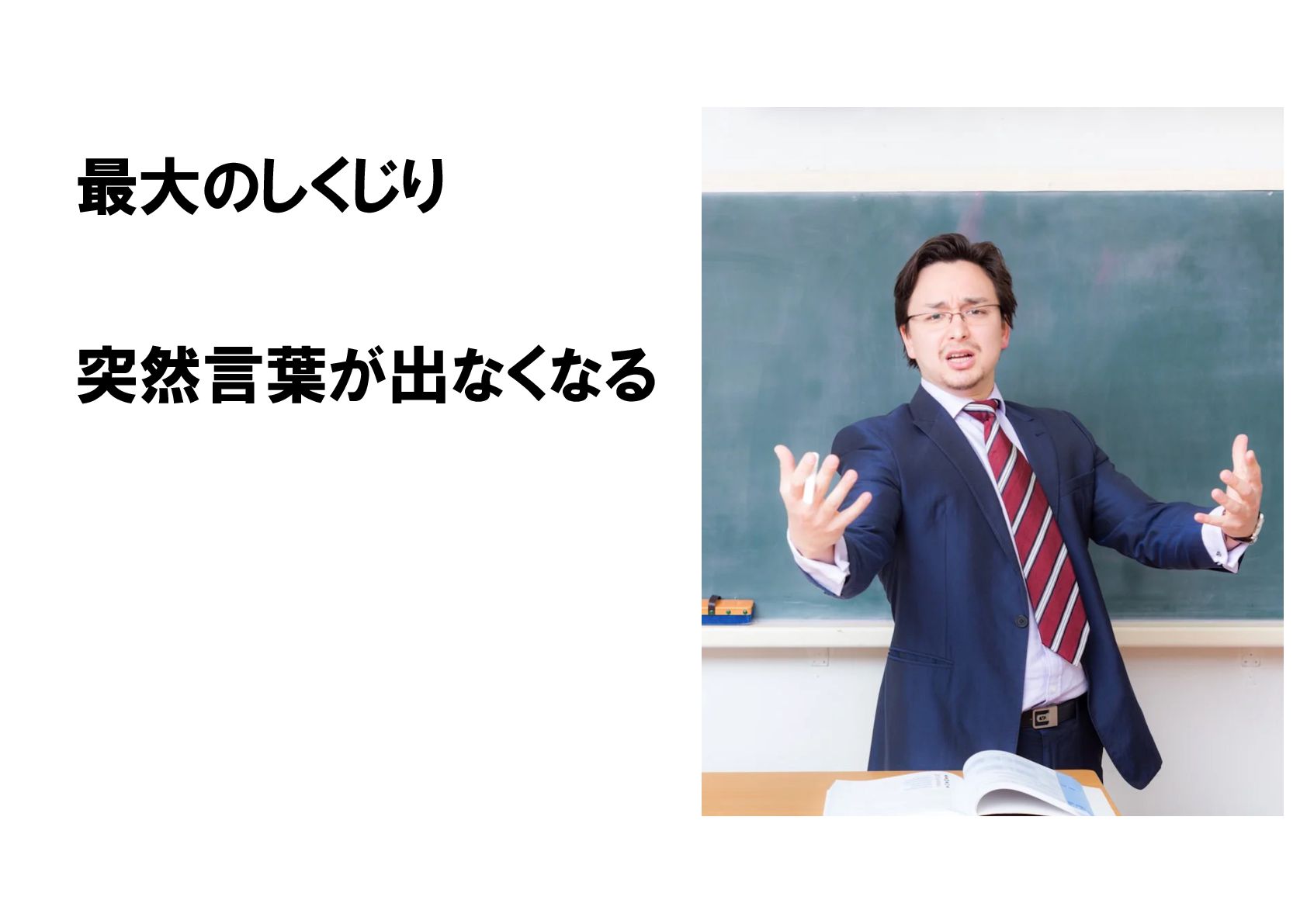 最大のしくじり

突然言葉が出なくなる